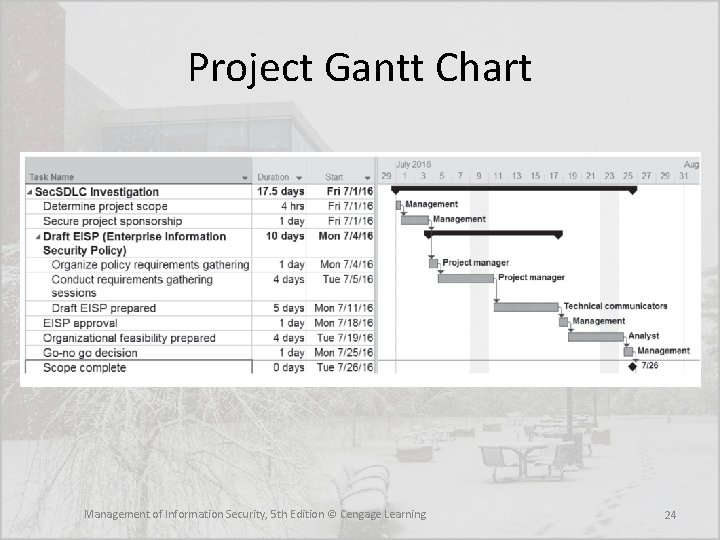 Project Gantt Chart

| Task Name | Duration | Start |
|---|---|---|
| SecSDLC Investigation | 17.5 days | Fri 7/1/16 |
| Determine project scope | 4 hrs | Fri 7/1/16 |
| Secure project sponsorship | 1 day | Fri 7/1/16 |
| Draft EISP (Enterprise Information Security Policy) | 10 days | Mon 7/4/16 |
| Organize policy requirements gathering | 1 day | Mon 7/4/16 |
| Conduct requirements gathering sessions | 4 days | Tue 7/5/16 |
| Draft EISP prepared | 5 days | Mon 7/11/16 |
| EISP approval | 1 day | Mon 7/18/16 |
| Organizational feasibility prepared | 4 days | Tue 7/19/16 |
| Go-no go decision | 1 day | Mon 7/25/16 |
| Scope complete | 0 days | Tue 7/26/16 |

July 2016
29 1 3 5 7 9 11 13 15 17 19 21 23 25 27 29 31
Aug

Management
Management
Project manager
Project manager
Technical communicators
Management
Analyst
Management
7/26

Management of Information Security, 5th Edition © Cengage Learning

24